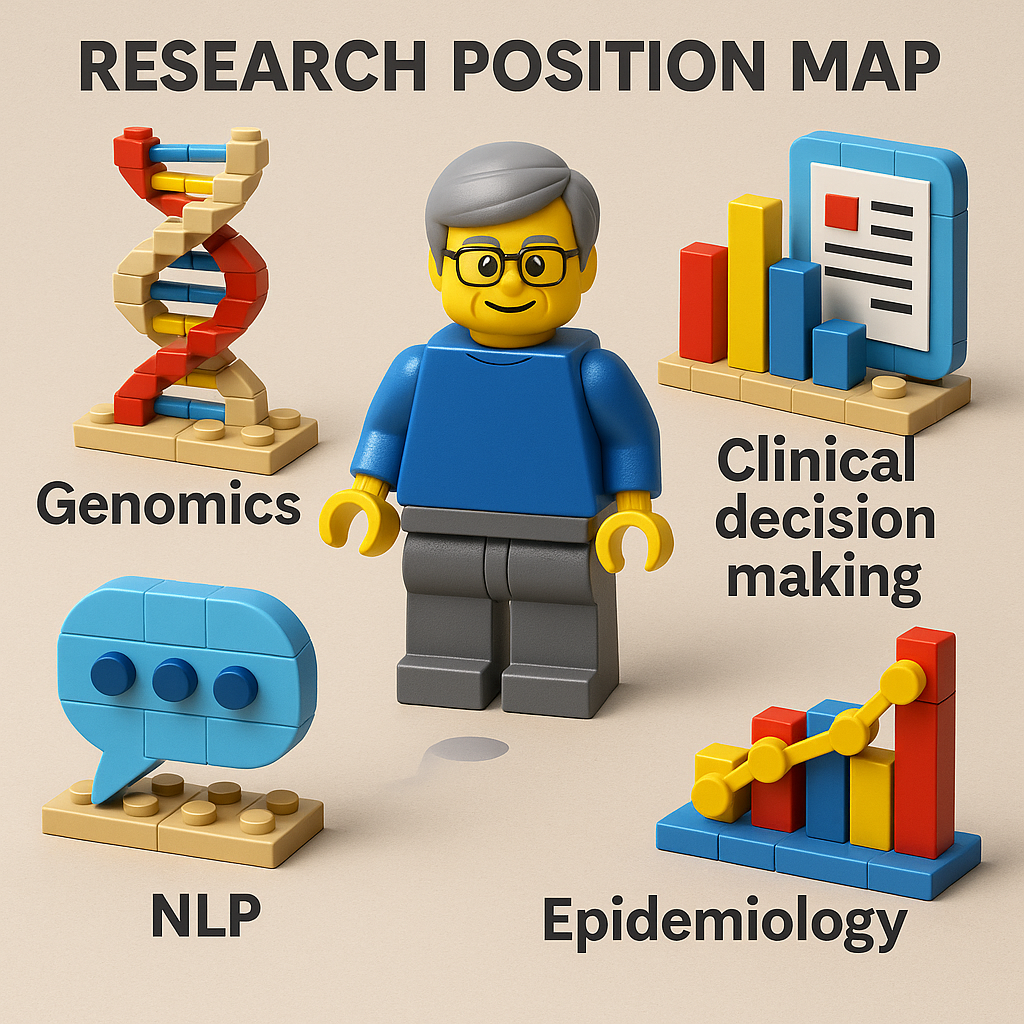 RESEARCH POSITION MAP

Genomics

Clinical decision making

NLP

Epidemiology